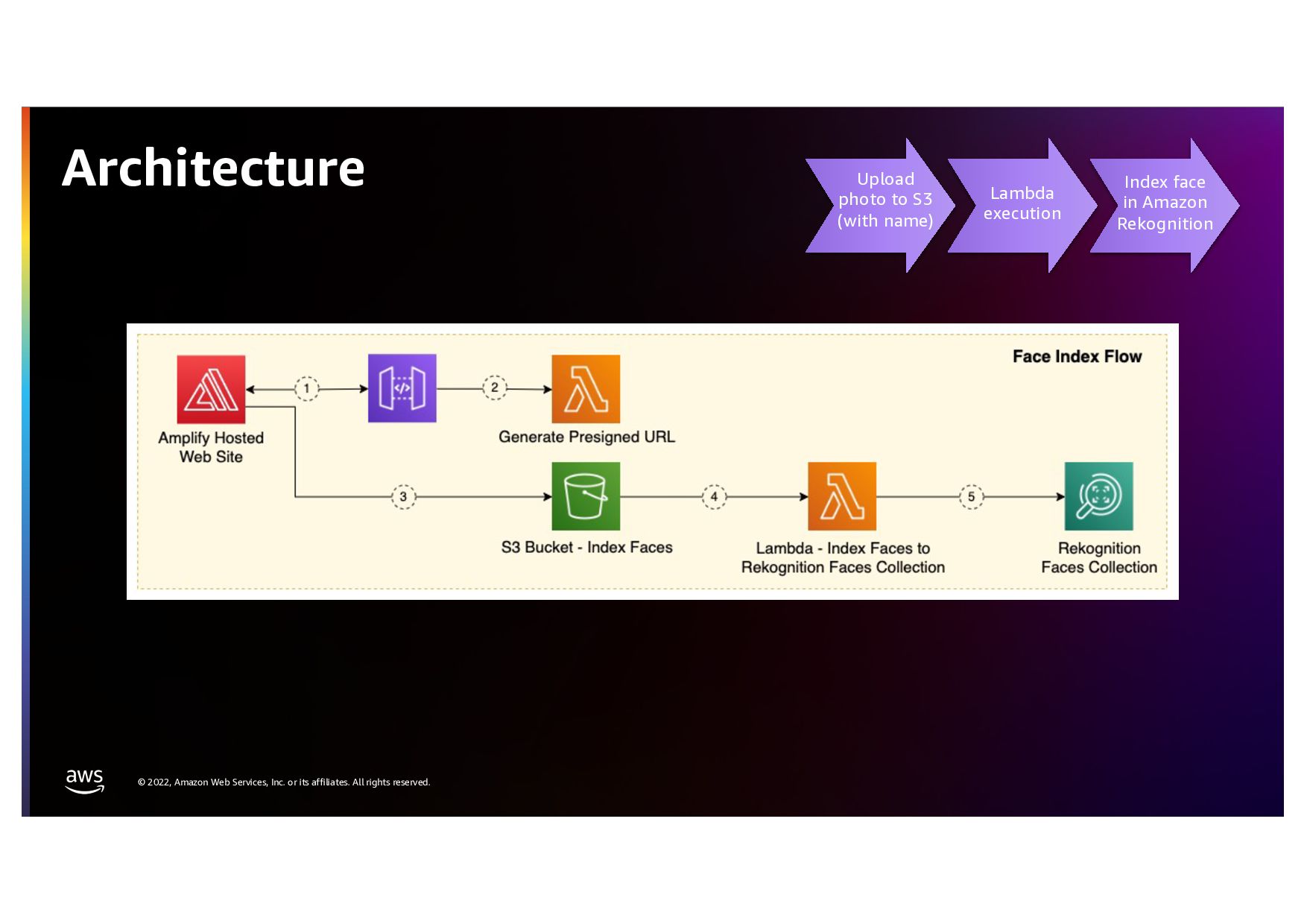 Architecture

Upload photo to S3 (with name)

Lambda execution

Index face in Amazon Rekognition

Face Index Flow

1

2

Amplify Hosted Web Site

Generate Presigned URL

3

4

5

S3 Bucket - Index Faces

Lambda - Index Faces to Rekognition Faces Collection

Rekognition Faces Collection

aws

© 2022, Amazon Web Services, Inc. or its affiliates. All rights reserved.